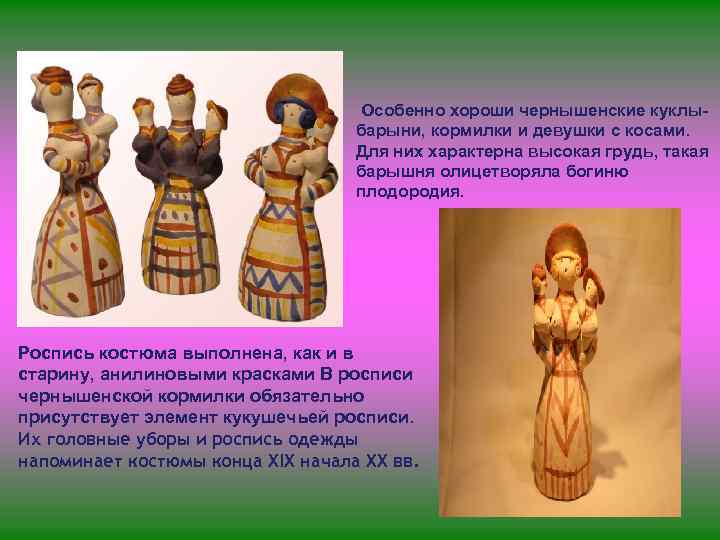 Особенно хороши чернышенские куклы-барыни, кормилки и девушки с косами. Для них характерна высокая грудь, такая барышня олицетворяла богиню плодородия.

Роспись костюма выполнена, как и в старину, анилиновыми красками В росписи чернышенской кормилки обязательно присутствует элемент кукушечьей росписи. Их головные уборы и роспись одежды напоминает костюмы конца XIX начала XX вв.